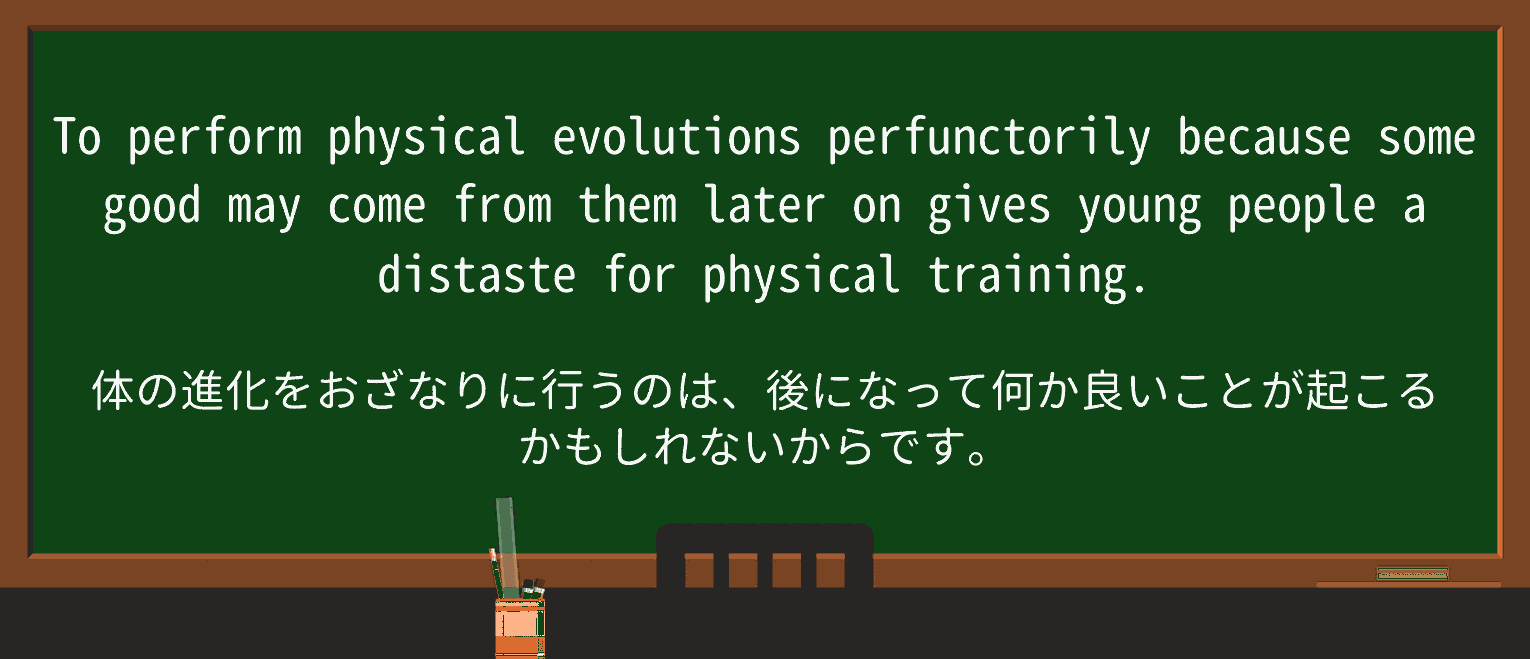 To perform physical evolutions perfunctorily because some good may come from them later on gives young people a distaste for physical training.

体の進化をおざなりに行うのは、後になって何か良いことが起こるかもしれないからです。